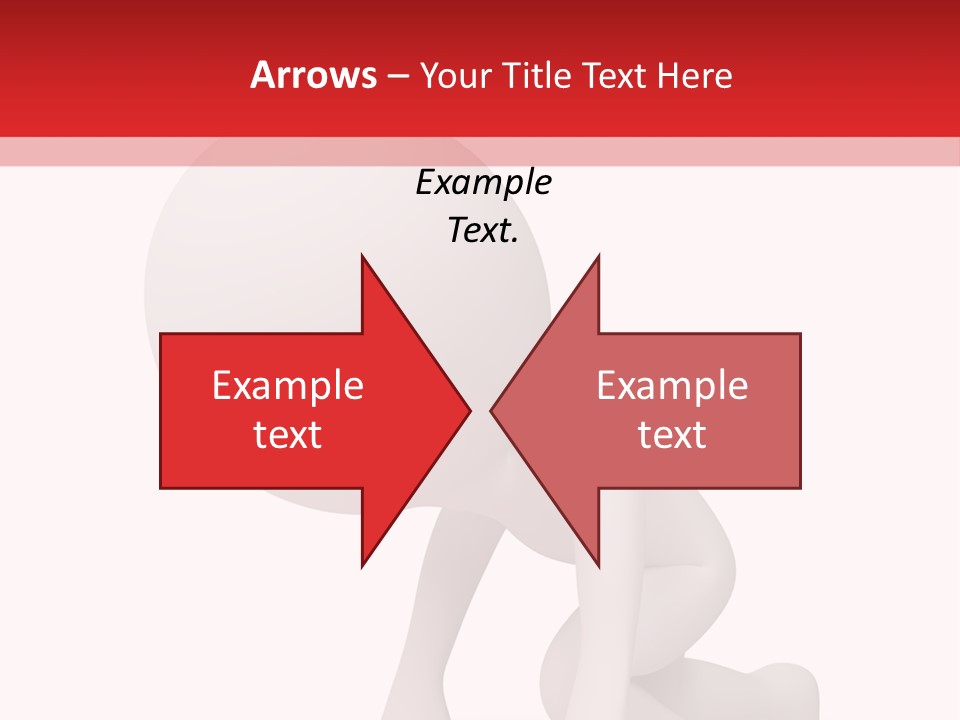 Arrows – Your Title Text Here

Example Text.

Example text

Example text